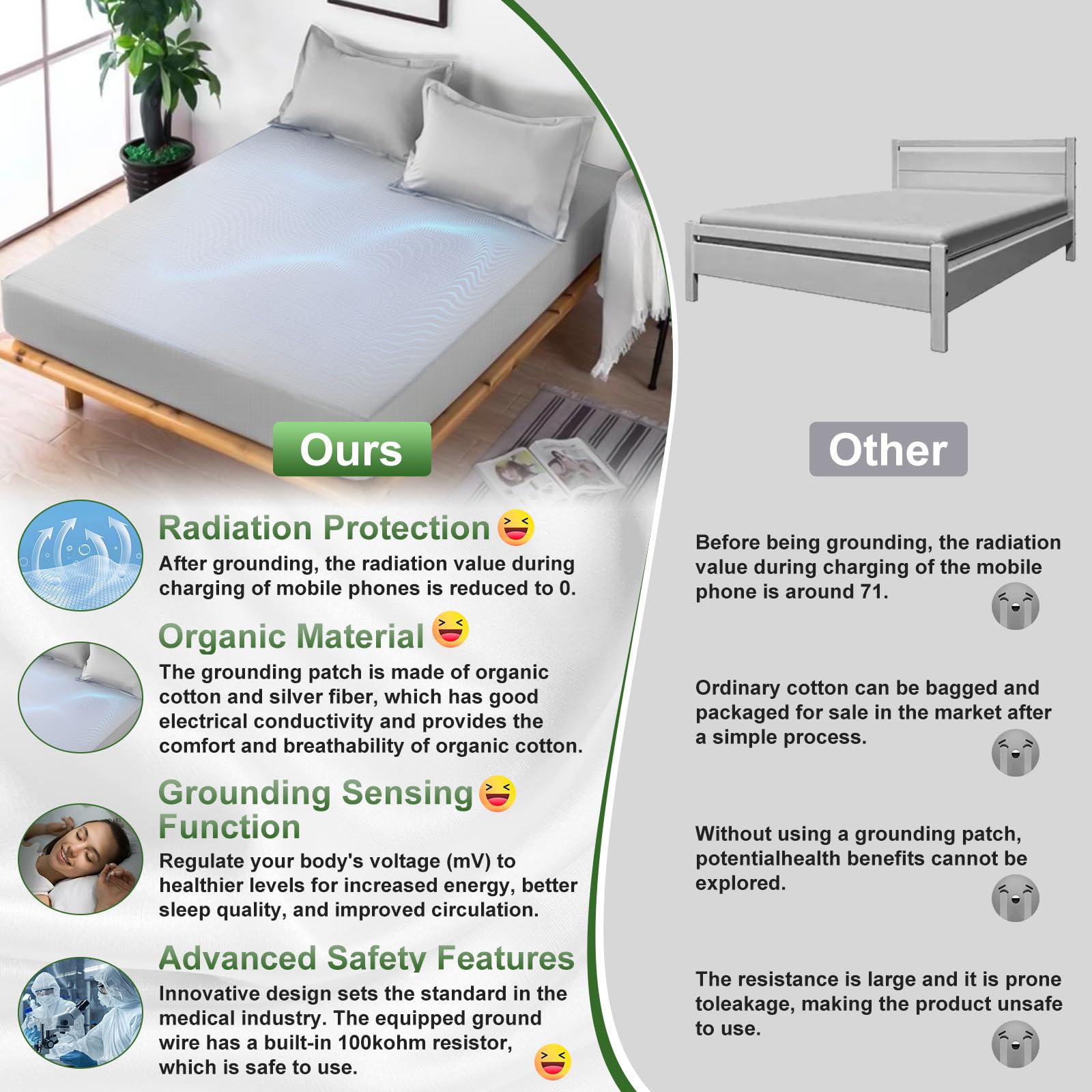 Ours

Radiation Protection
After grounding, the radiation value during charging of mobile phones is reduced to 0.

Organic Material
The grounding patch is made of organic cotton and silver fiber, which has good electrical conductivity and provides the comfort and breathability of organic cotton.

Grounding Sensing Function
Regulate your body's voltage (mV) to healthier levels for increased energy, better sleep quality, and improved circulation.

Advanced Safety Features
Innovative design sets the standard in the medical industry. The equipped ground wire has a built-in 100kohm resistor, which is safe to use.

Other

Before being grounding, the radiation value during charging of the mobile phone is around 71.

Ordinary cotton can be bagged and packaged for sale in the market after a simple process.

Without using a grounding patch, potentialhealth benefits cannot be explored.

The resistance is large and it is prone toleakage, making the product unsafe to use.